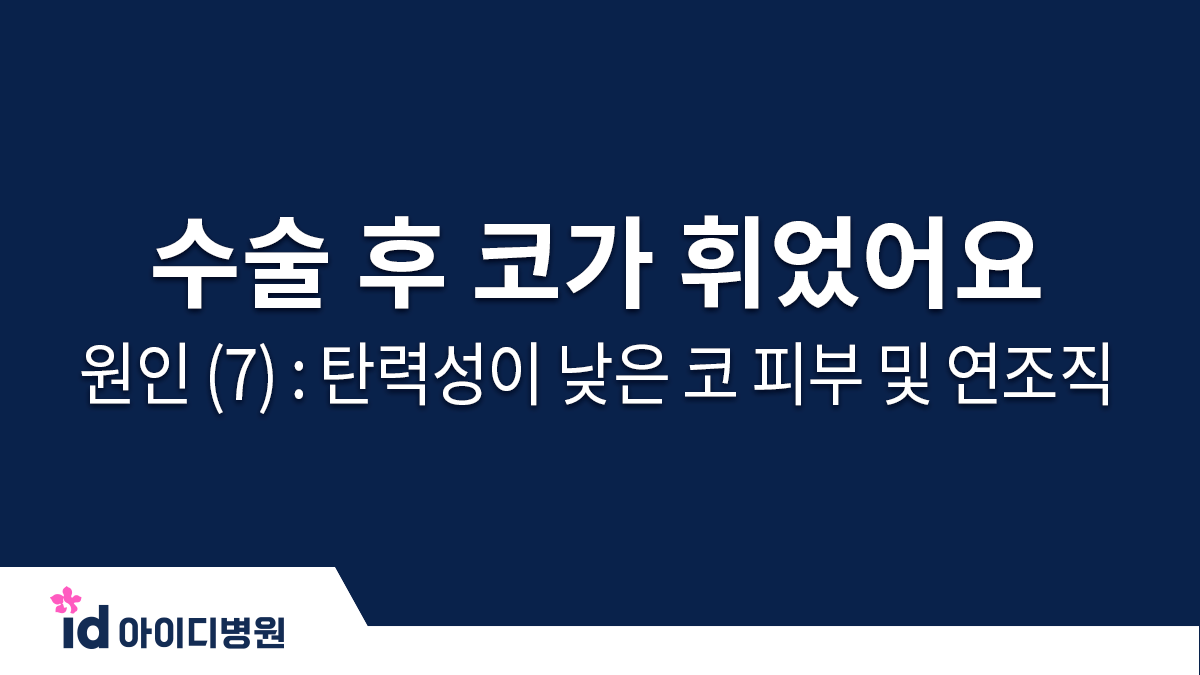 수술 후 코가 휘었어요

원인 (7) : 탄력성이 낮은 코 피부 및 연조직

id 아이디병원